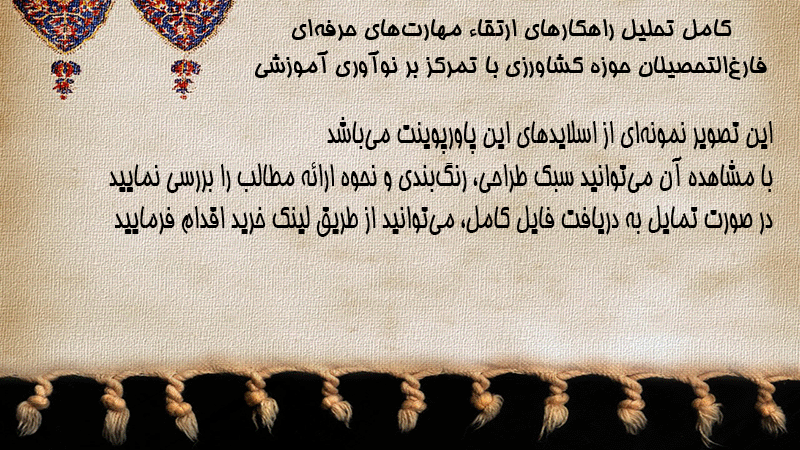 کامل تحلیل راهکارهای ارتقاء مهارت‌های حرفه‌ای فارغ‌التحصیلان حوزه کشاورزی با تمرکز بر نوآوری آموزشی

این تصویر نمونه‌ای از اسلایدهای این پاورپوینت می‌باشد
با مشاهده آن می‌توانید سبک طراحی، رنگ‌بندی و نحوه ارائه مطالب را بررسی نمایید
در صورت تمایل به دریافت فایل کامل، می‌توانید از طریق لینک خرید اقدام فرمایید